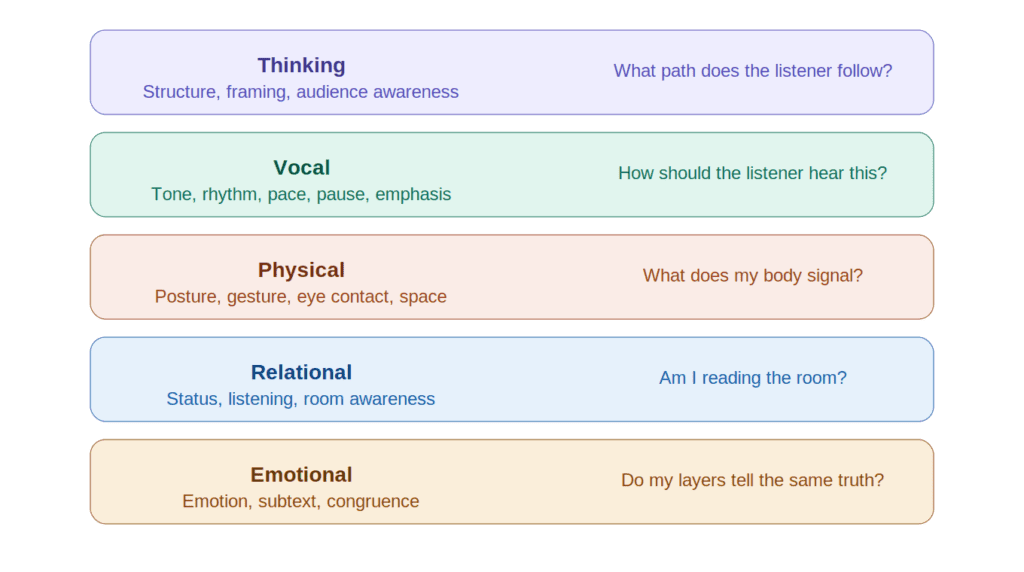 Thinking
Structure, framing, audience awareness

What path does the listener follow?

Vocal
Tone, rhythm, pace, pause, emphasis

How should the listener hear this?

Physical
Posture, gesture, eye contact, space

What does my body signal?

Relational
Status, listening, room awareness

Am I reading the room?

Emotional
Emotion, subtext, congruence

Do my layers tell the same truth?